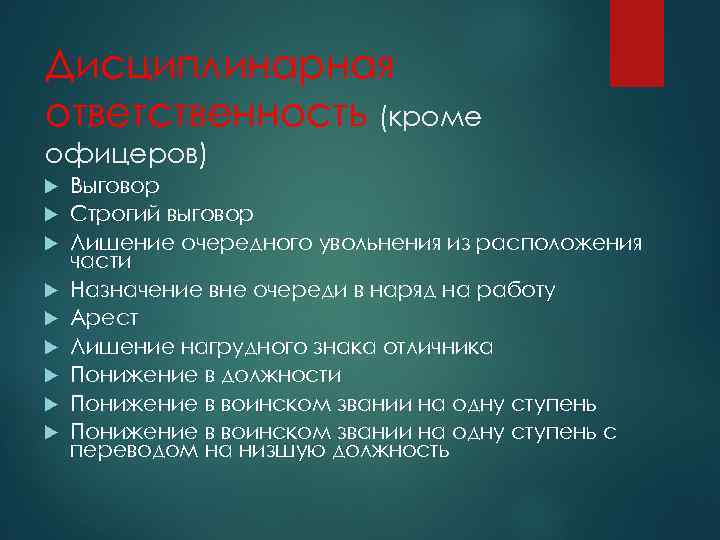 Дисциплинарная ответственность (кроме офицеров)

Выговор
Строгий выговор
Лишение очередного увольнения из расположения части
Назначение вне очереди в наряд на работу
Арест
Лишение нагрудного знака отличника
Понижение в должности
Понижение в воинском звании на одну ступень
Понижение в воинском звании на одну ступень с переводом на низшую должность